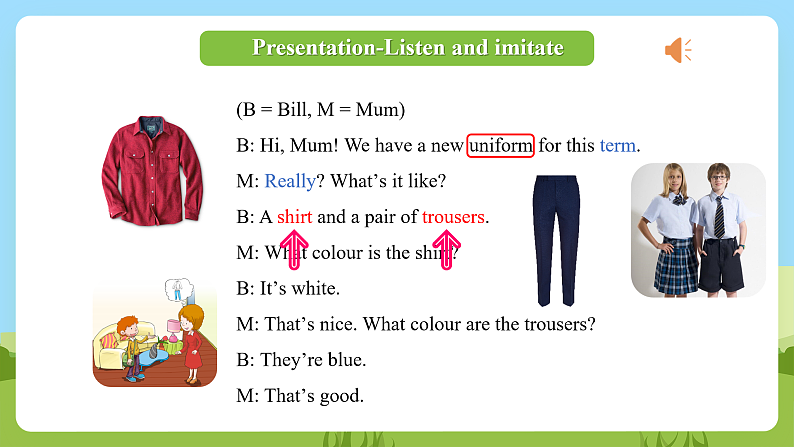 Presentation-Listen and imitate

(B = Bill, M = Mum)

B: Hi, Mum! We have a new uniform for this term.

M: Really? What's it like?

B: A shirt and a pair of trousers.

M: What colour is the shirt?

B: It's white.

M: That's nice. What colour are the trousers?

B: They're blue.

M: That's good.